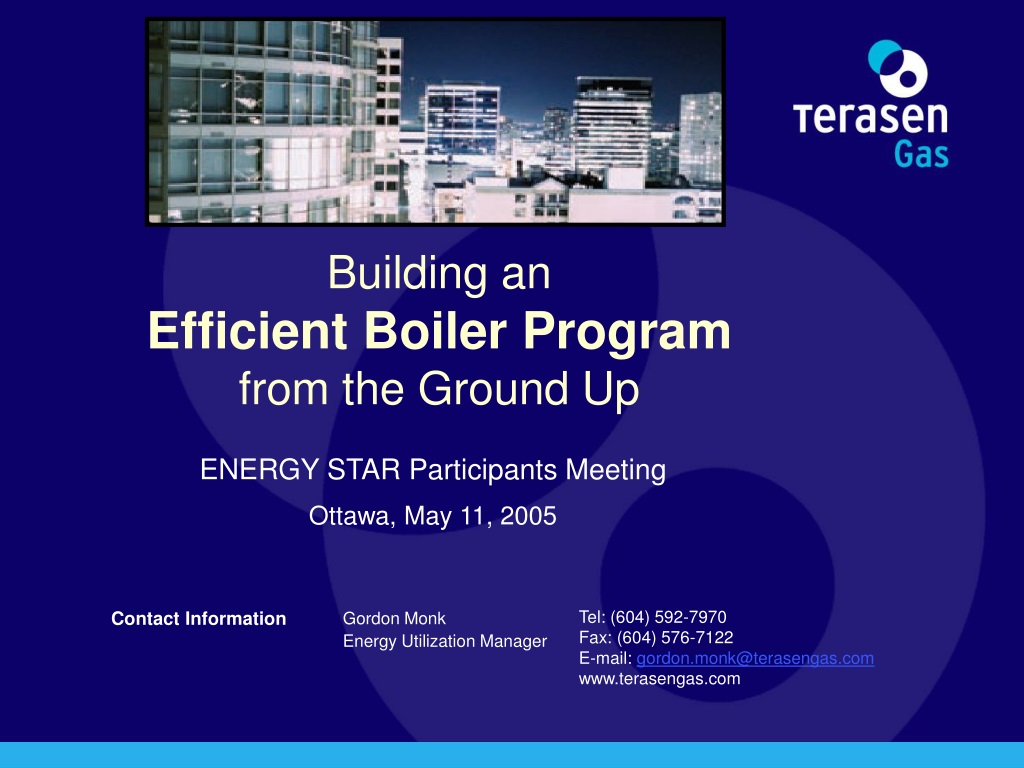 Terasen Gas

Building an
Efficient Boiler Program
from the Ground Up

ENERGY STAR Participants Meeting

Ottawa, May 11, 2005

Contact Information

Gordon Monk
Energy Utilization Manager

Tel: (604) 592-7970
Fax: (604) 576-7122
E-mail: gordon.monk@terasengas.com
www.terasengas.com